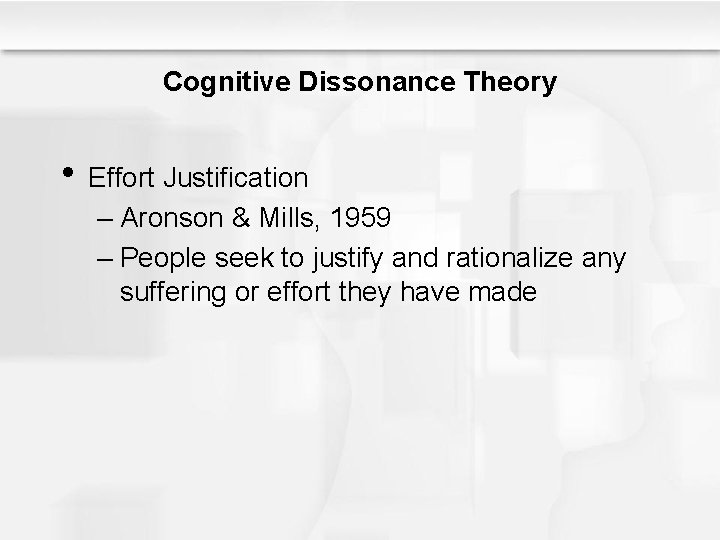 Cognitive Dissonance Theory

• Effort Justification
– Aronson & Mills, 1959
– People seek to justify and rationalize any suffering or effort they have made